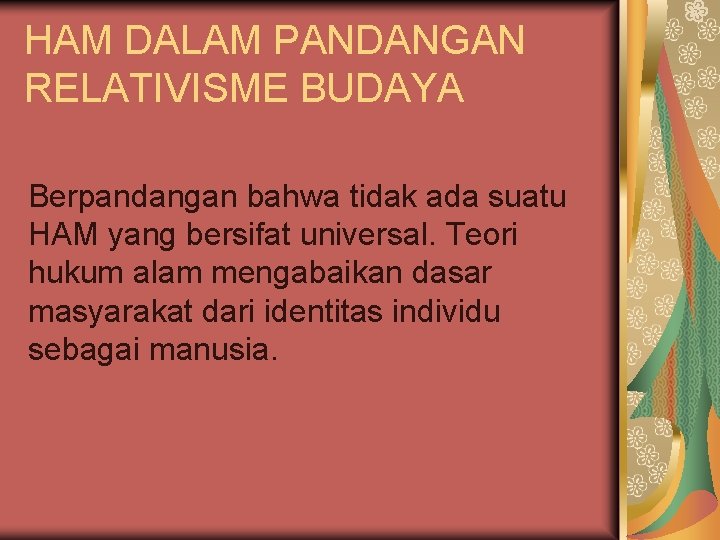 HAM DALAM PANDANGAN RELATIVISME BUDAYA

Berpandangan bahwa tidak ada suatu HAM yang bersifat universal. Teori hukum alam mengabaikan dasar masyarakat dari identitas individu sebagai manusia.